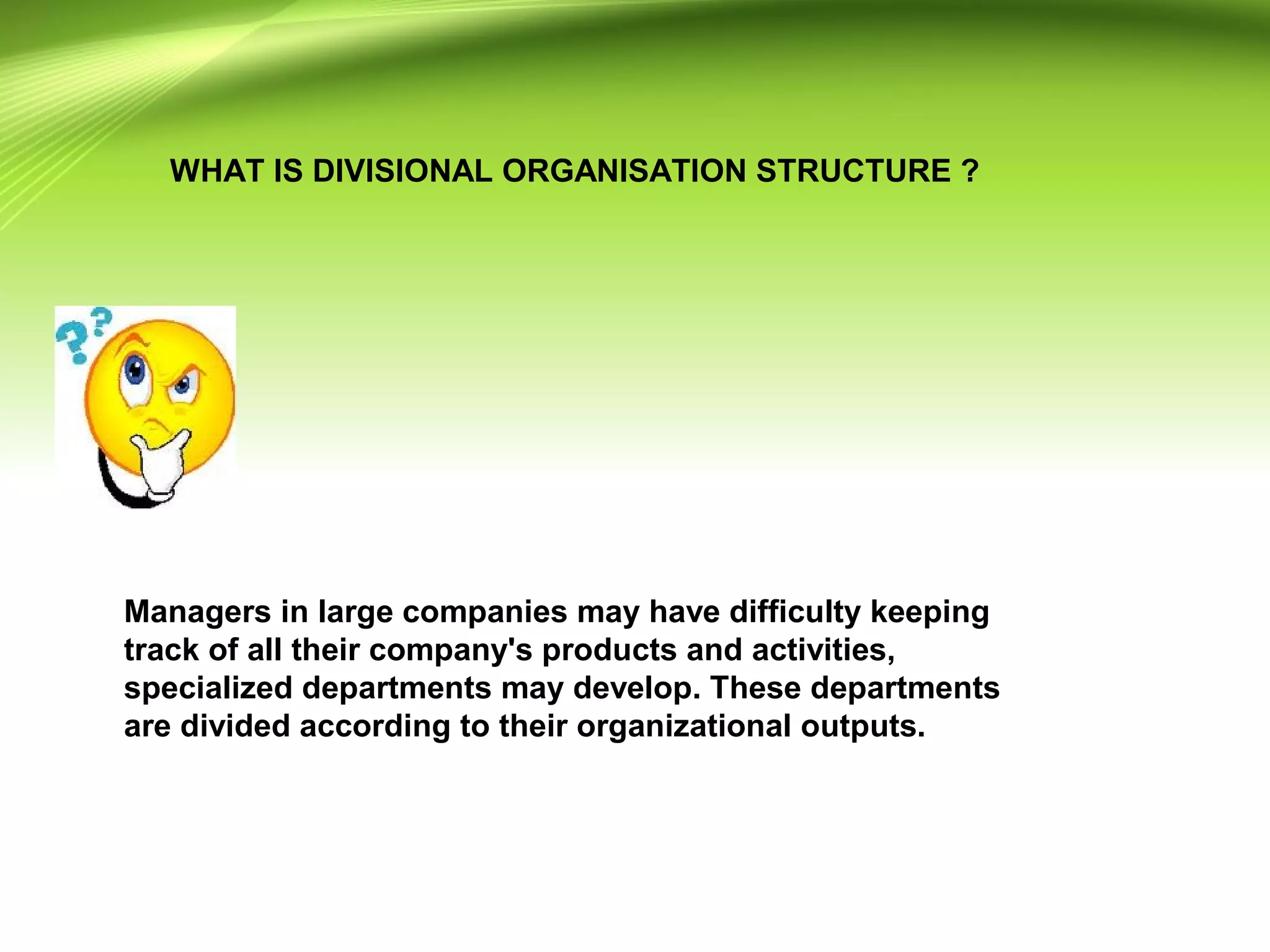 WHAT IS DIVISIONAL ORGANISATION STRUCTURE ?

Managers in large companies may have difficulty keeping track of all their company's products and activities, specialized departments may develop. These departments are divided according to their organizational outputs.